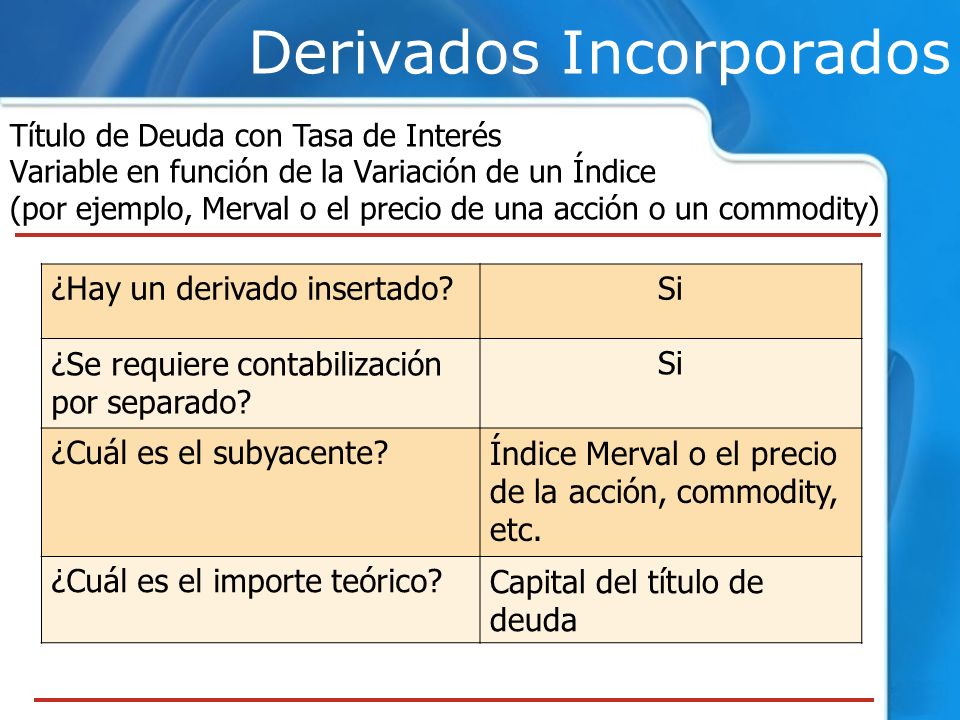 Derivados Incorporados

Título de Deuda con Tasa de Interés Variable en función de la Variación de un Índice (por ejemplo, Merval o el precio de una acción o un commodity)

| ¿Hay un derivado insertado? | Si |
|---|---|
| ¿Se requiere contabilización por separado? | Si |
| ¿Cuál es el subyacente? | Índice Merval o el precio de la acción, commodity, etc. |
| ¿Cuál es el importe teórico? | Capital del título de deuda |